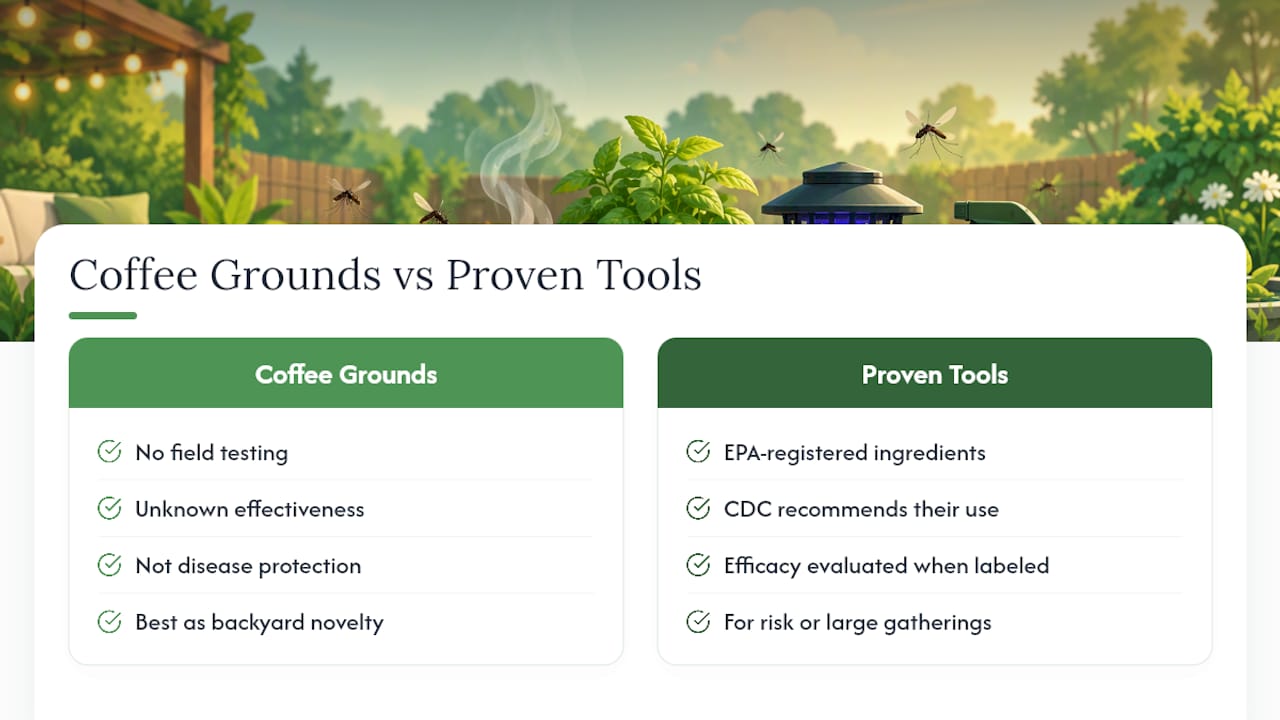 Coffee Grounds vs Proven Tools

Coffee Grounds

No field testing

Unknown effectiveness

Not disease protection

Best as backyard novelty

Proven Tools

EPA-registered ingredients

CDC recommends their use

Efficacy evaluated when labeled

For risk or large gatherings